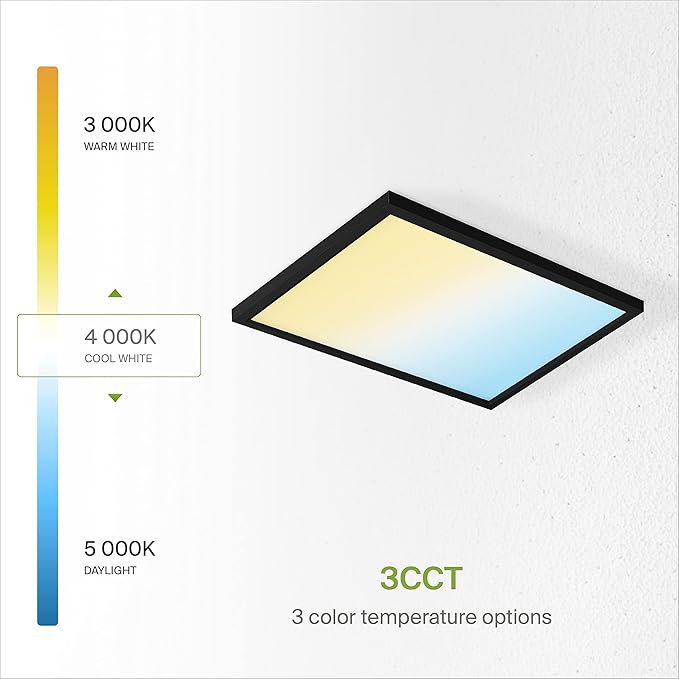 3 000K
WARM WHITE

4 000K
COOL WHITE

5 000K
DAYLIGHT

3CCT
3 color temperature options